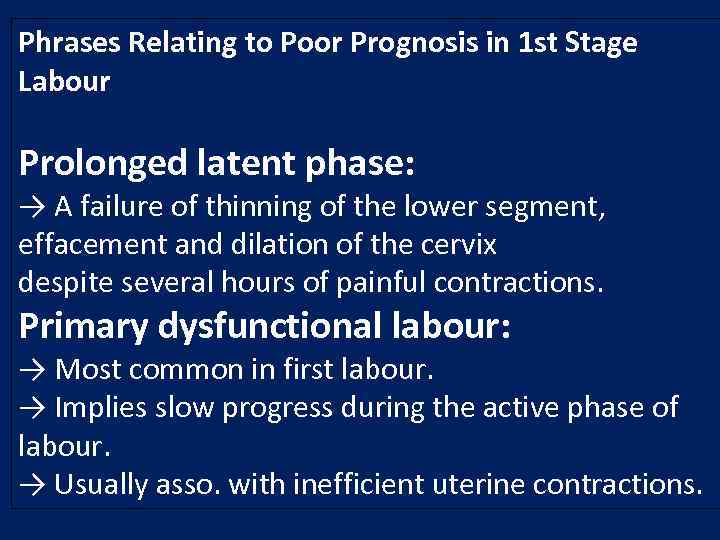 Phrases Relating to Poor Prognosis in 1st Stage Labour

Prolonged latent phase:
→ A failure of thinning of the lower segment, effacement and dilation of the cervix
despite several hours of painful contractions.
Primary dysfunctional labour:
→ Most common in first labour.
→ Implies slow progress during the active phase of labour.
→ Usually asso. with inefficient uterine contractions.